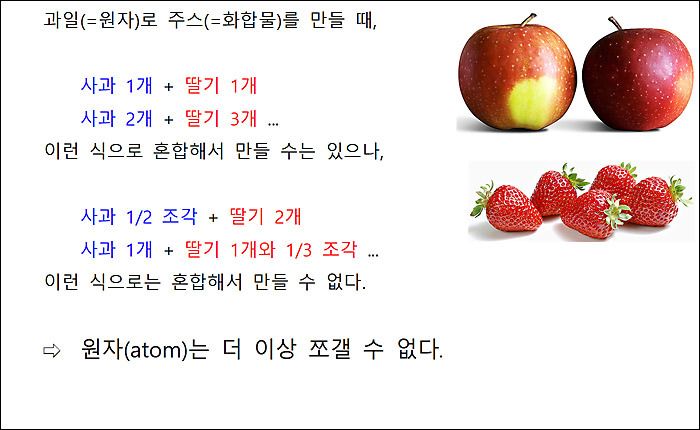 과일(=원자)로 주스(=화합물)를 만들 때,

사과 1개 + 딸기 1개
사과 2개 + 딸기 3개 ...
이런 식으로 혼합해서 만들 수는 있으나,

사과 1/2 조각 + 딸기 2개
사과 1개 + 딸기 1개와 1/3 조각 ...
이런 식으로는 혼합해서 만들 수 없다.

⇨ 원자(atom)는 더 이상 쪼갤 수 없다.